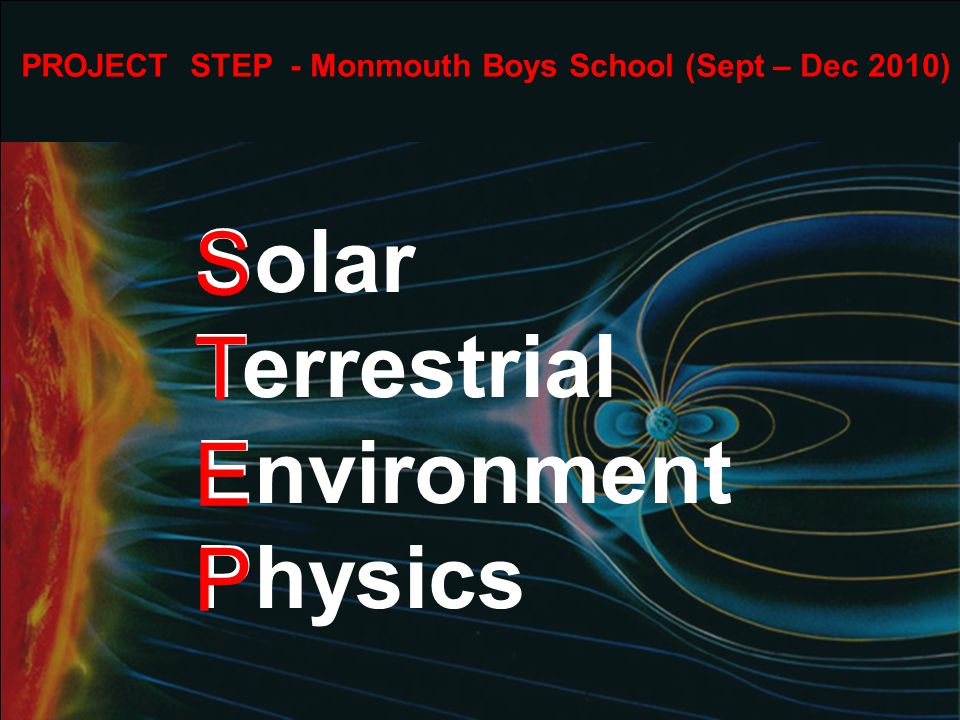 PROJECT STEP - Monmouth Boys School (Sept – Dec 2010)

Solar
Terrestrial
Environment
Physics